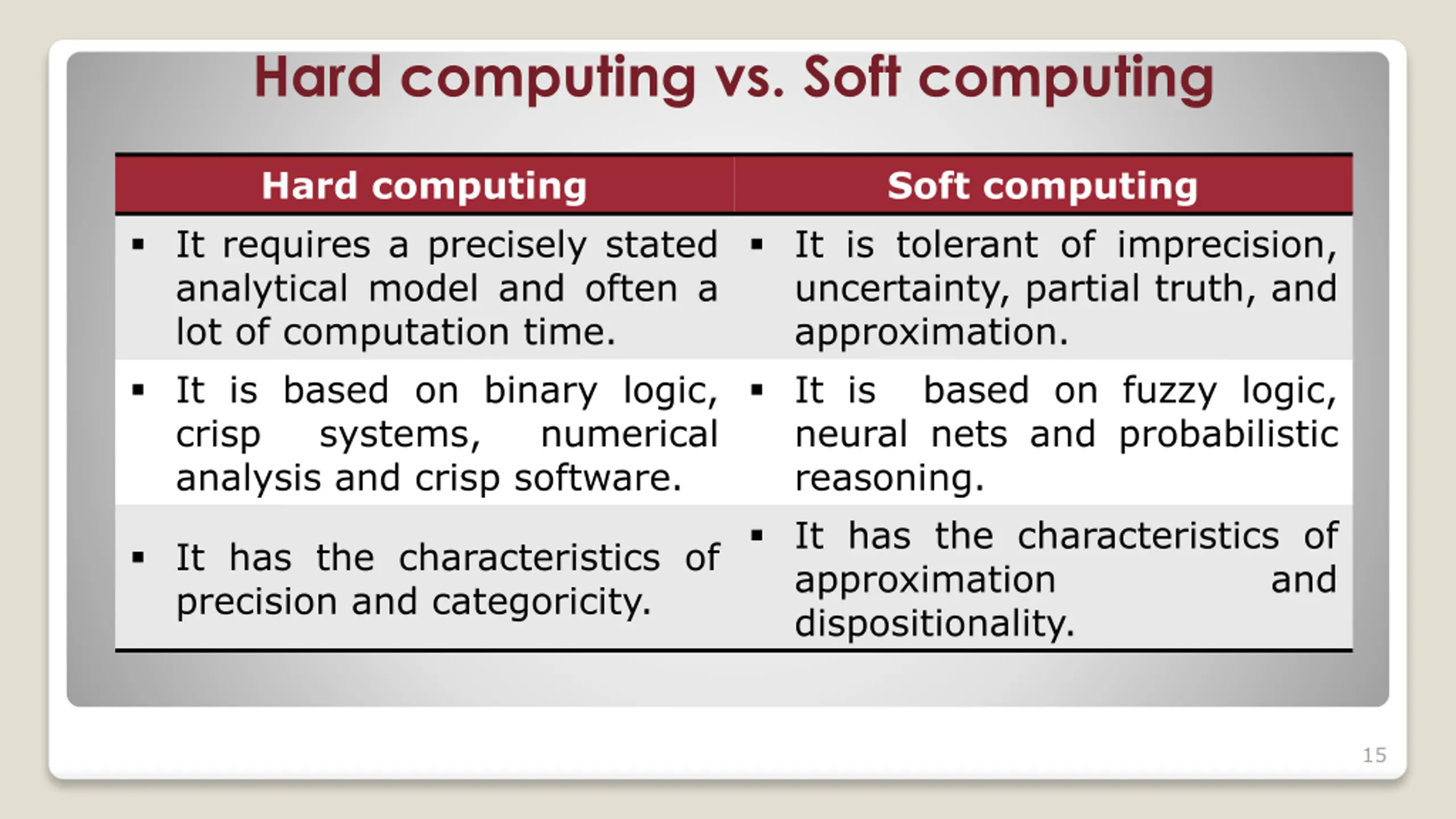 Hard computing vs. Soft computing

| Hard computing | Soft computing |
|---|---|
| ▪ It requires a precisely stated analytical model and often a lot of computation time. | ▪ It is tolerant of imprecision, uncertainty, partial truth, and approximation. |
| ▪ It is based on binary logic, crisp systems, numerical analysis and crisp software. | ▪ It is based on fuzzy logic, neural nets and probabilistic reasoning. |
| ▪ It has the characteristics of precision and categoricity. | ▪ It has the characteristics of approximation and dispositionality. |

15